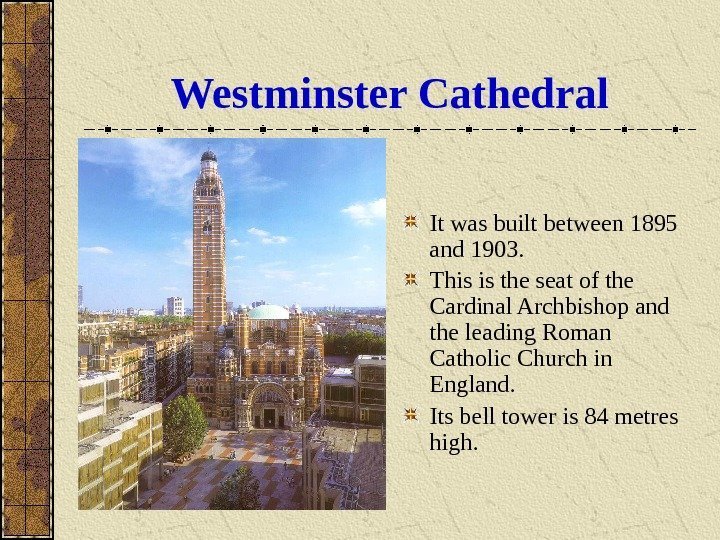 Westminster Cathedral

It was built between 1895 and 1903.

This is the seat of the Cardinal Archbishop and the leading Roman Catholic Church in England.

Its bell tower is 84 metres high.